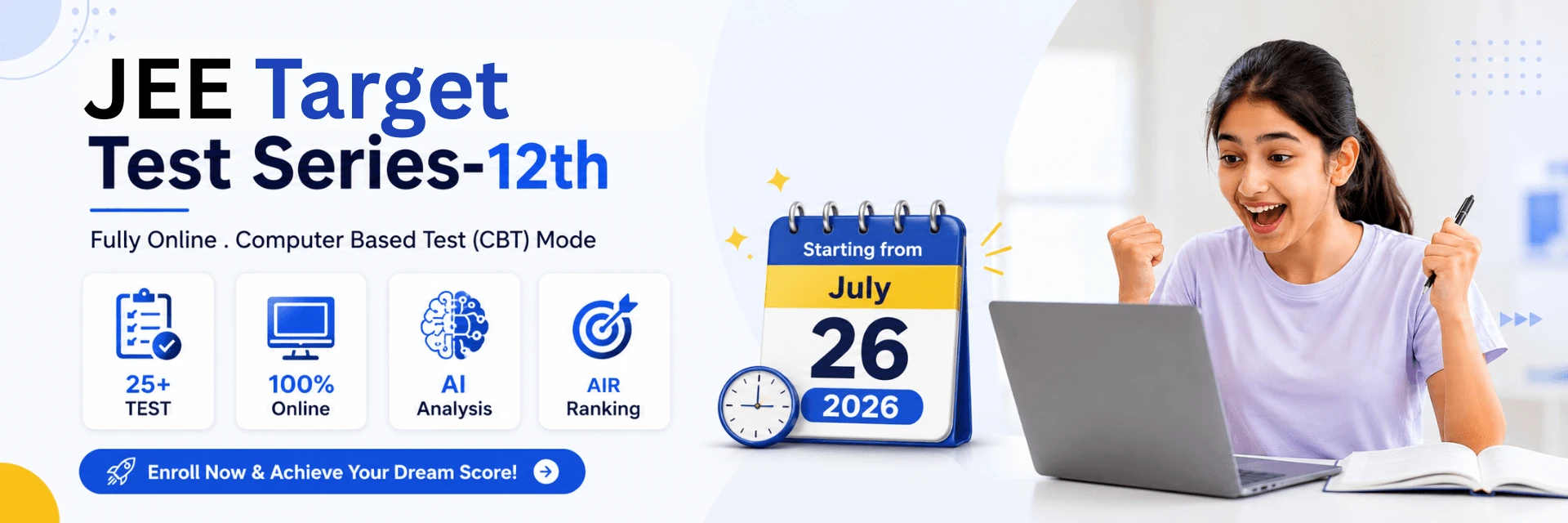 JEE Target
Test Series-12th

Fully Online . Computer Based Test (CBT) Mode

25+
TEST

100%
Online

AI
Analysis

AIR
Ranking

Enroll Now & Achieve Your Dream Score!

Starting from
July
26
2026